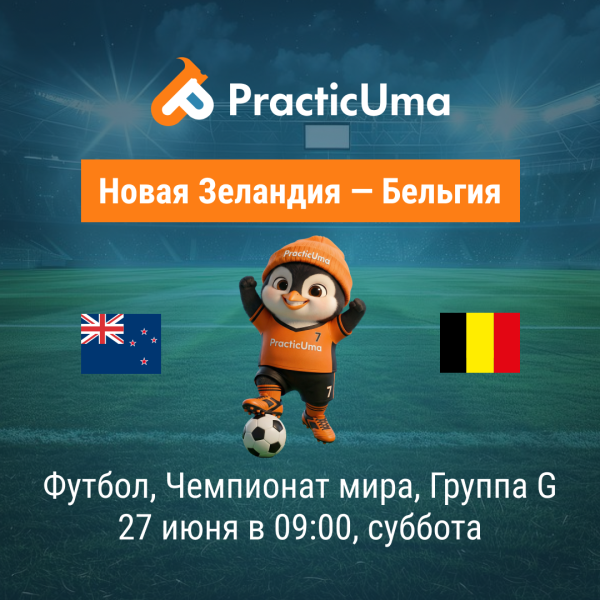 PracticUma

Новая Зеландия — Бельгия

PracticUma

PracticUma 7

7

Футбол, Чемпионат мира, Группа G
27 июня в 09:00, суббота